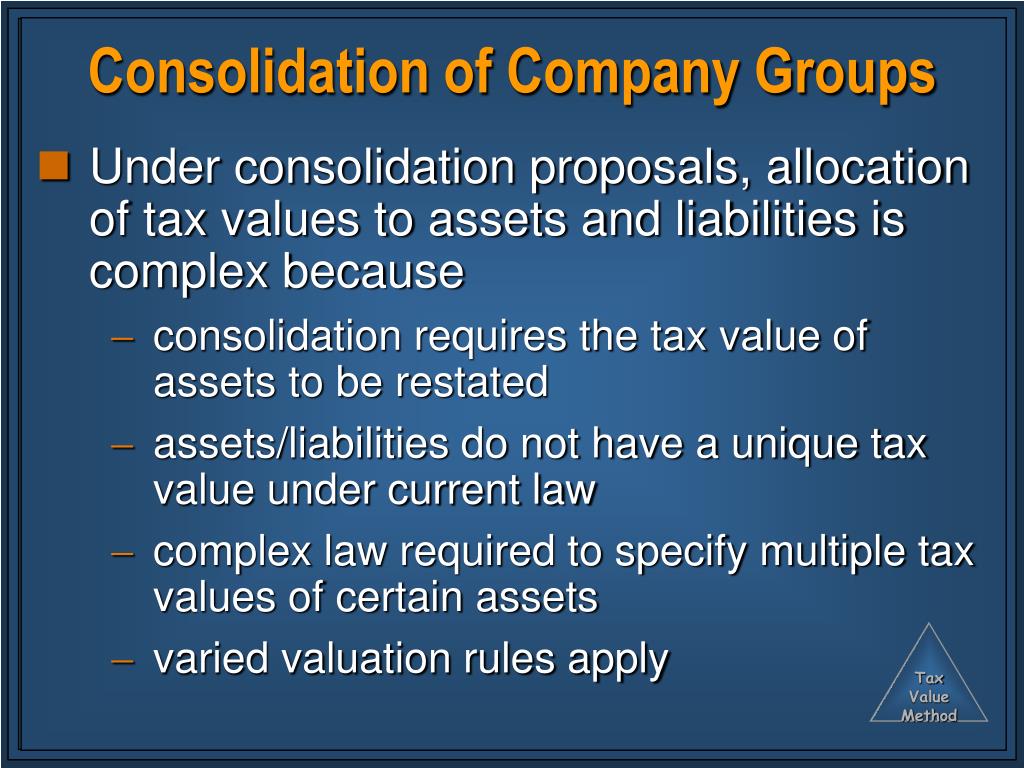 Consolidation of Company Groups

Under consolidation proposals, allocation of tax values to assets and liabilities is complex because

– consolidation requires the tax value of assets to be restated

– assets/liabilities do not have a unique tax value under current law

– complex law required to specify multiple tax values of certain assets

– varied valuation rules apply

Tax Value Method